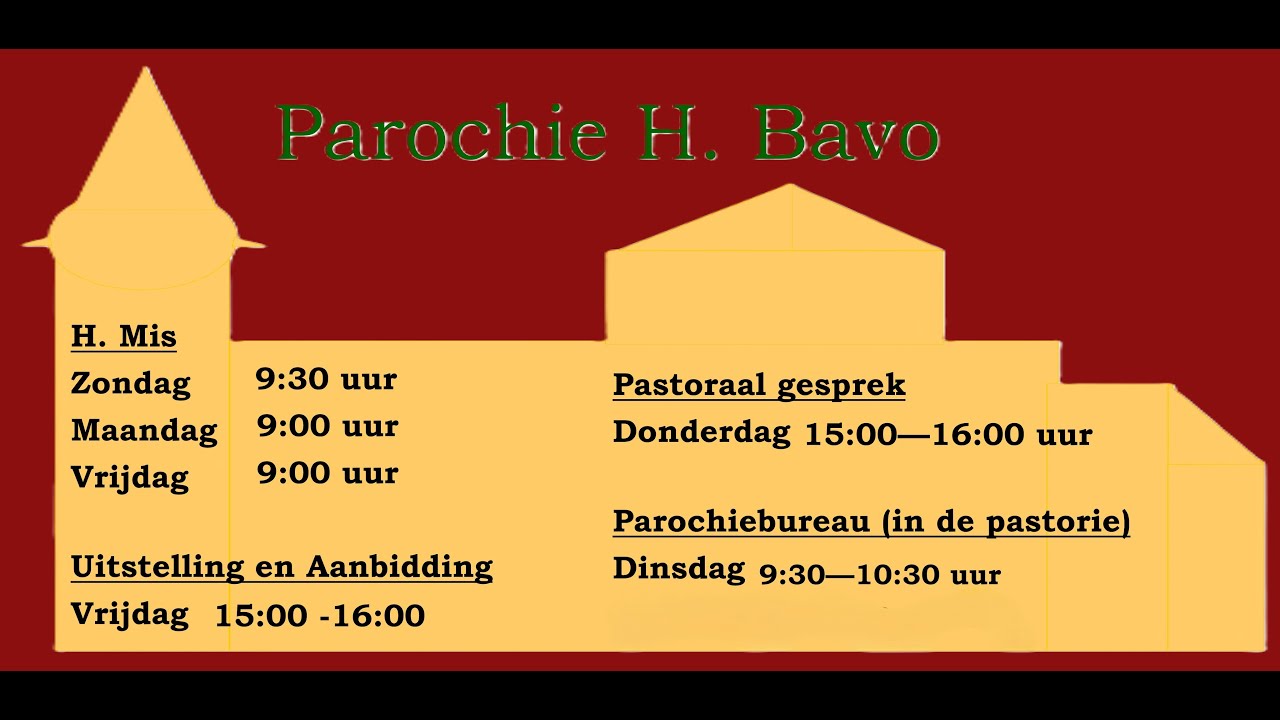 Parochie H. Bavo

H. Mis
Zondag 9:30 uur
Maandag 9:00 uur
Vrijdag 9:00 uur

Uitstelling en Aanbidding
Vrijdag 15:00 -16:00

Pastoraal gesprek
Donderdag 15:00—16:00 uur

Parochiebureau (in de pastorie)
Dinsdag 9:30—10:30 uur